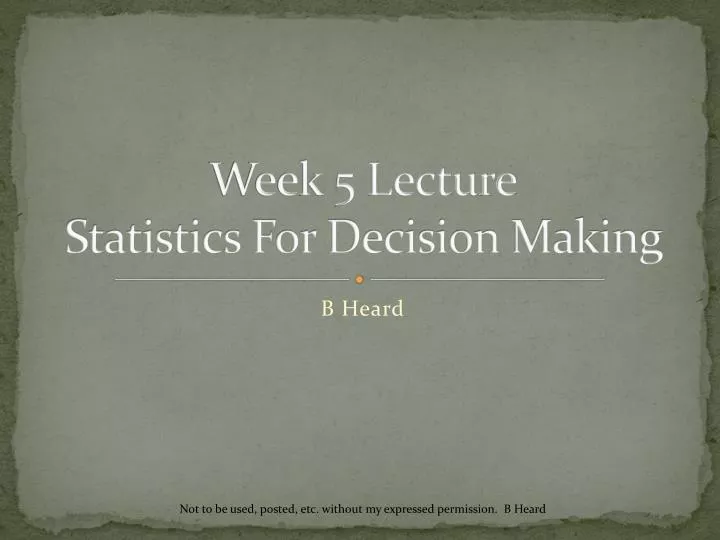 Week 5 Lecture
Statistics For Decision Making

B Heard

Not to be used, posted, etc. without my expressed permission. B Heard